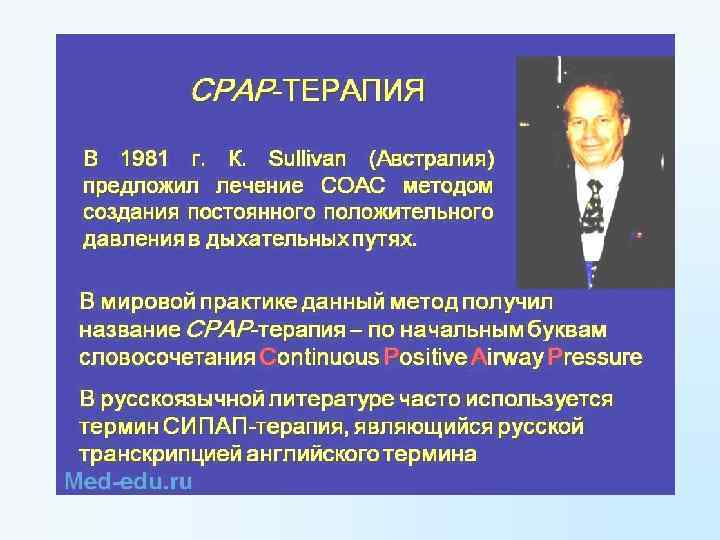 CPAP-ТЕРАПИЯ

В 1981 г. К. Sullivan (Австралия) предложил лечение СОАС методом создания постоянного положительного давления в дыхательных путях.

В мировой практике данный метод получил название CPAP-терапия – по начальным буквам словосочетания Continuous Positive Airway Pressure

В русскоязычной литературе часто используется термин СИПАП-терапия, являющийся русской транскрипцией английского термина

Med-edu.ru